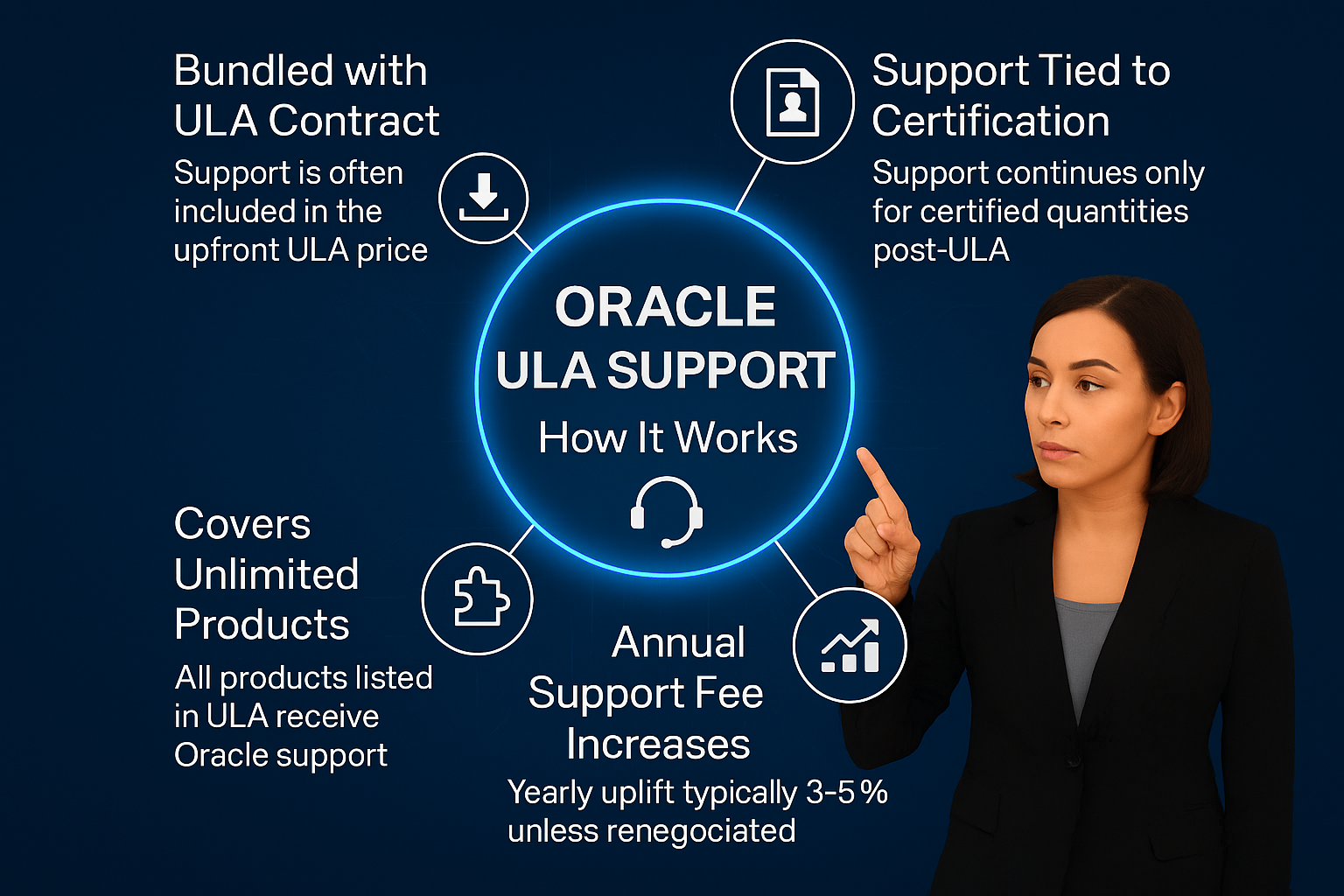 Bundled with ULA Contract

Support is often included in the upfront ULA price

Support Tied to Certification

Support continues only for certified quantities post-ULA

ORACLE ULA SUPPORT

How It Works

Covers Unlimited Products

All products listed in ULA receive Oracle support

Annual Support Fee Increases

Yearly uplift typically 3-5 % unless renegociated